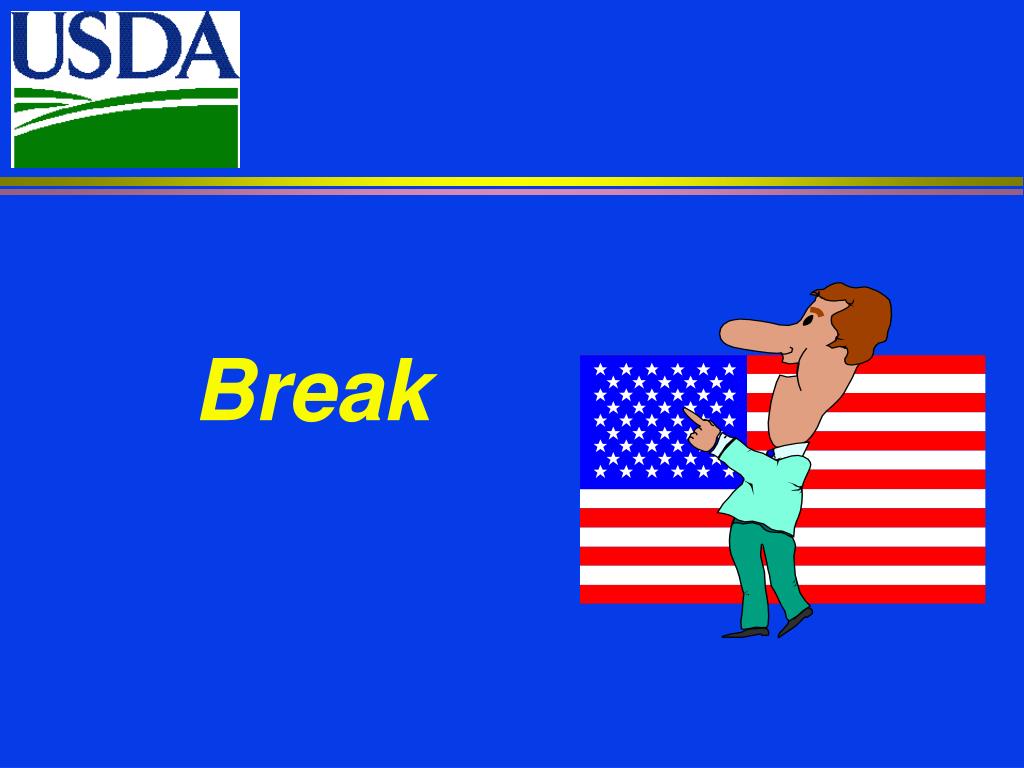 USDA

Break